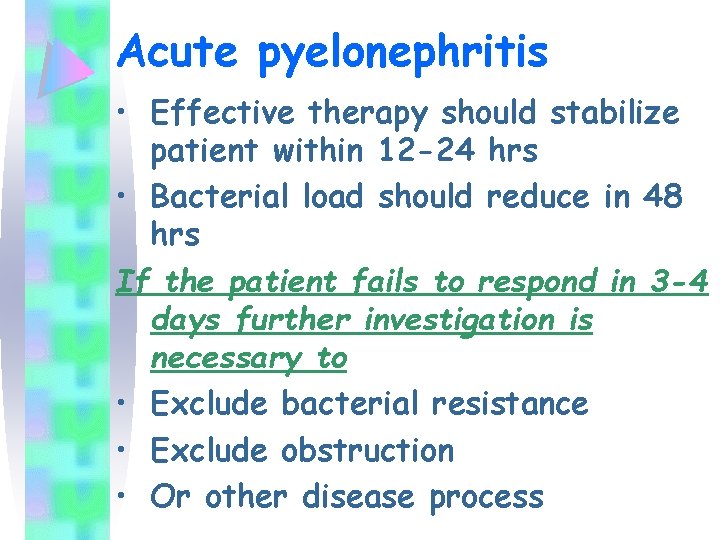 Acute pyelonephritis

• Effective therapy should stabilize patient within 12-24 hrs
• Bacterial load should reduce in 48 hrs

If the patient fails to respond in 3-4 days further investigation is necessary to

• Exclude bacterial resistance
• Exclude obstruction
• Or other disease process